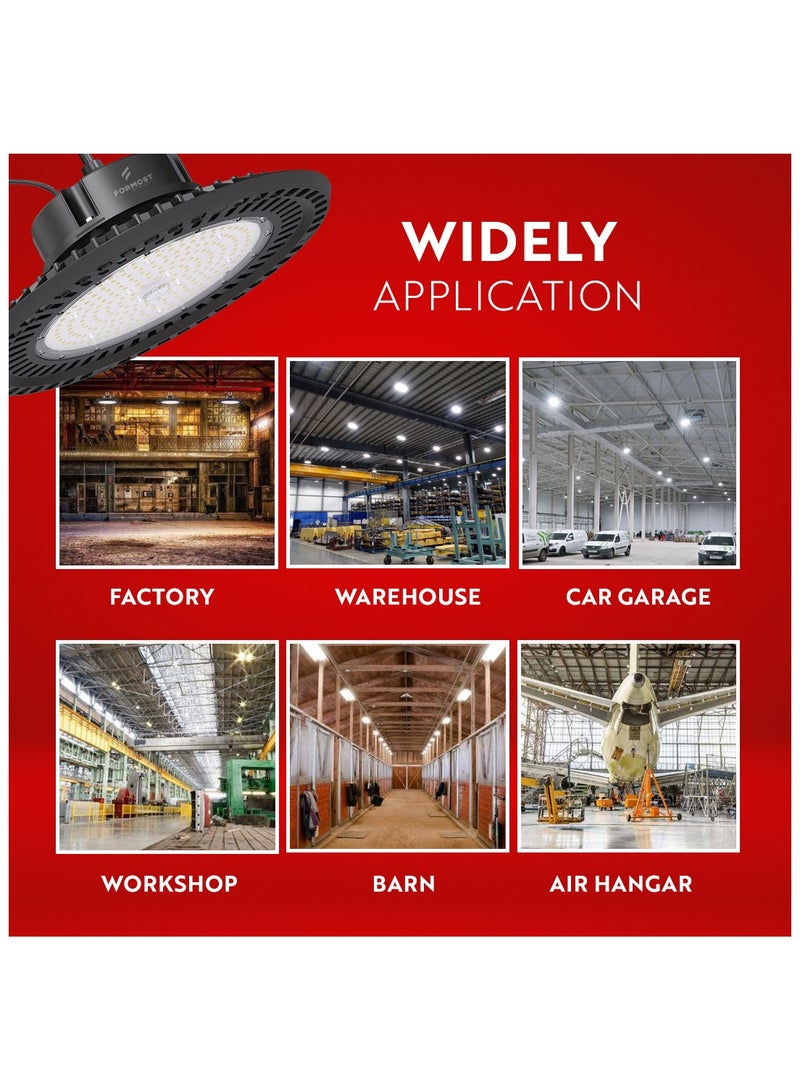 FORMOST

WIDELY
APPLICATION

FACTORY

WAREHOUSE

CAR GARAGE

WORKSHOP

BARN

AIR HANGAR